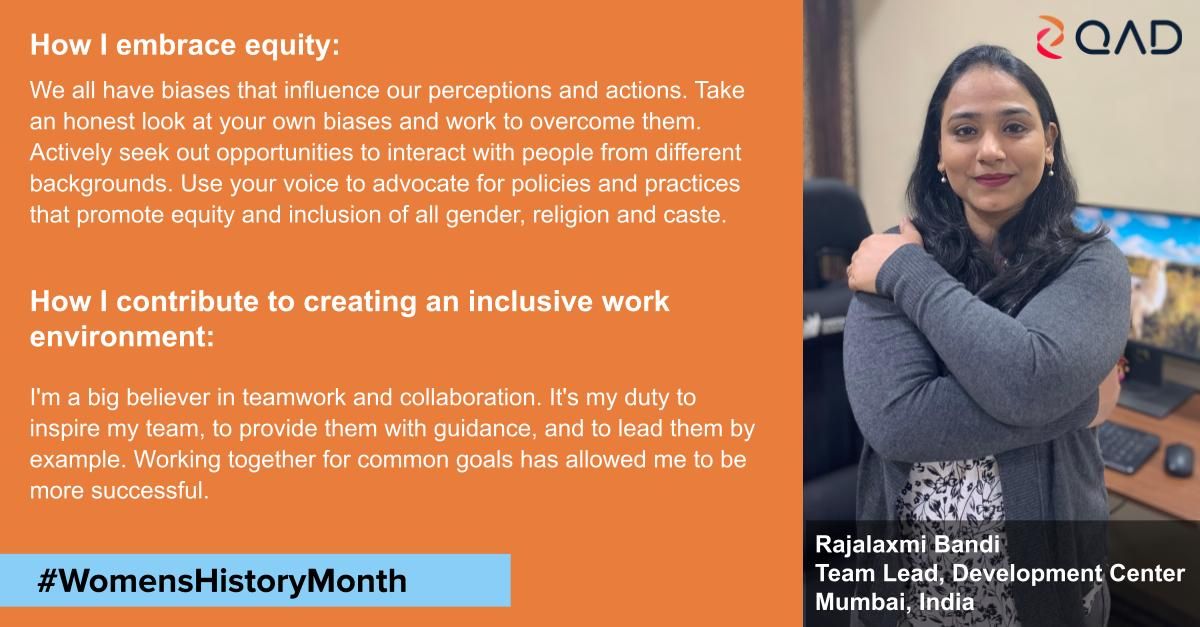 How I embrace equity:

We all have biases that influence our perceptions and actions. Take an honest look at your own biases and work to overcome them. Actively seek out opportunities to interact with people from different backgrounds. Use your voice to advocate for policies and practices that promote equity and inclusion of all gender, religion and caste.

How I contribute to creating an inclusive work environment:

I'm a big believer in teamwork and collaboration. It's my duty to inspire my team, to provide them with guidance, and to lead them by example. Working together for common goals has allowed me to be more successful.

#WomensHistoryMonth

QAD

Rajalaxmi Bandi
Team Lead, Development Center
Mumbai, India